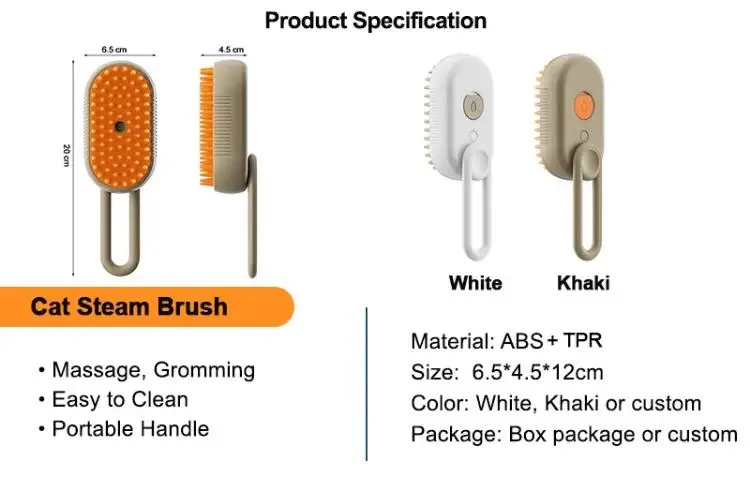 Product Specification

6.5 cm

4.5 cm

20 cm

White

Khaki

Cat Steam Brush

• Massage, Gromming
• Easy to Clean
• Portable Handle

Material: ABS + TPR
Size: 6.5*4.5*12cm
Color: White, Khaki or custom
Package: Box package or custom